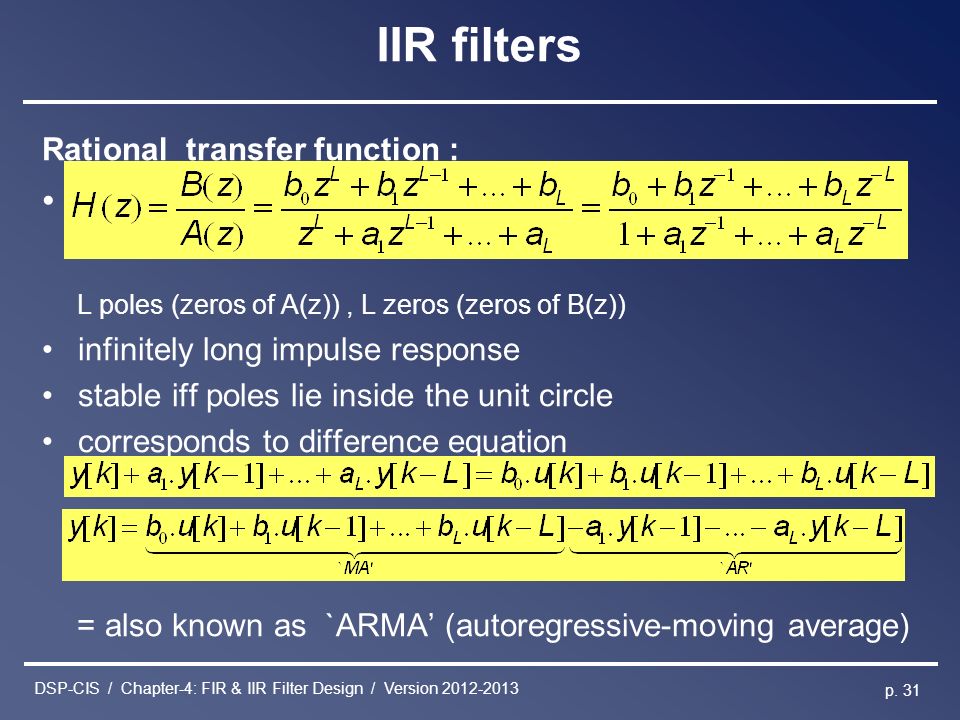 IIR filters

Rational transfer function :

• $H(z)=\frac{B(z)}{A(z)}=\frac{b_0z^L+b_1z^{L-1}+...+b_L}{z^L+a_1z^{L-1}+...+a_L}=\frac{b_0+b_1z^{-1}+...+b_Lz^{-L}}{1+a_1z^{-1}+...+a_Lz^{-L}}$

L poles (zeros of A(z)) , L zeros (zeros of B(z))

• infinitely long impulse response
• stable iff poles lie inside the unit circle
• corresponds to difference equation

$y[k]+a_1.y[k-1]+...+a_L.y[k-L]=b_0.u[k]+b_1.u[k-1]+...+b_L.u[k-L]$

$y[k]=\underbrace{b_0.u[k]+b_1.u[k-1]+...+b_L.u[k-L]}_{`MA'}\underbrace{-a_1.y[k-1]-...-a_L.y[k-L]}_{`AR'}$

= also known as `ARMA' (autoregressive-moving average)

DSP-CIS / Chapter-4: FIR & IIR Filter Design / Version 2012-2013

p. 31